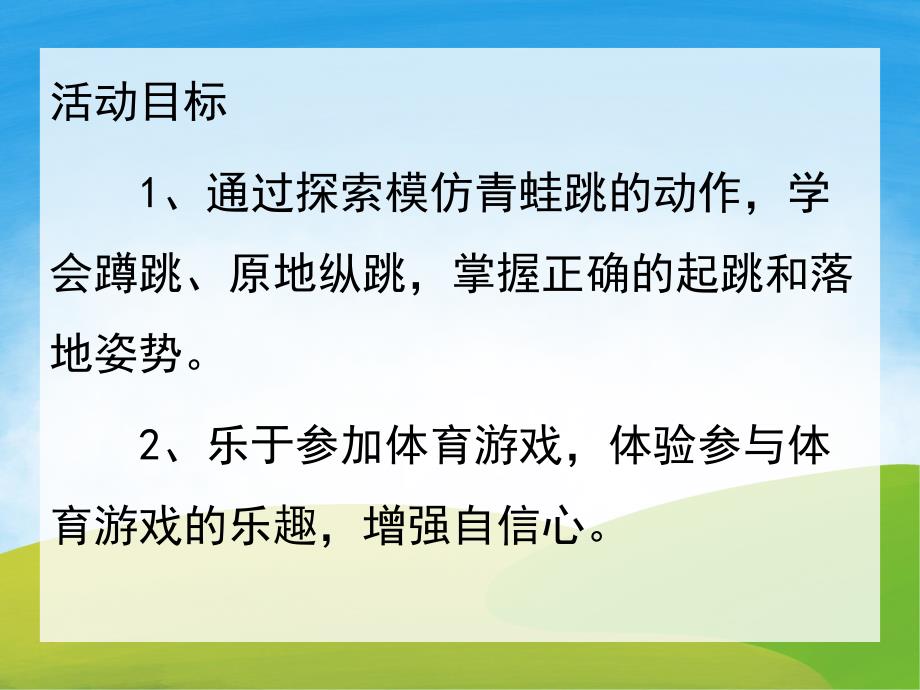 活动目标

1、通过探索模仿青蛙跳的动作，学会蹲跳、原地纵跳，掌握正确的起跳和落地姿势。

2、乐于参加体育游戏，体验参与体育游戏的乐趣，增强自信心。